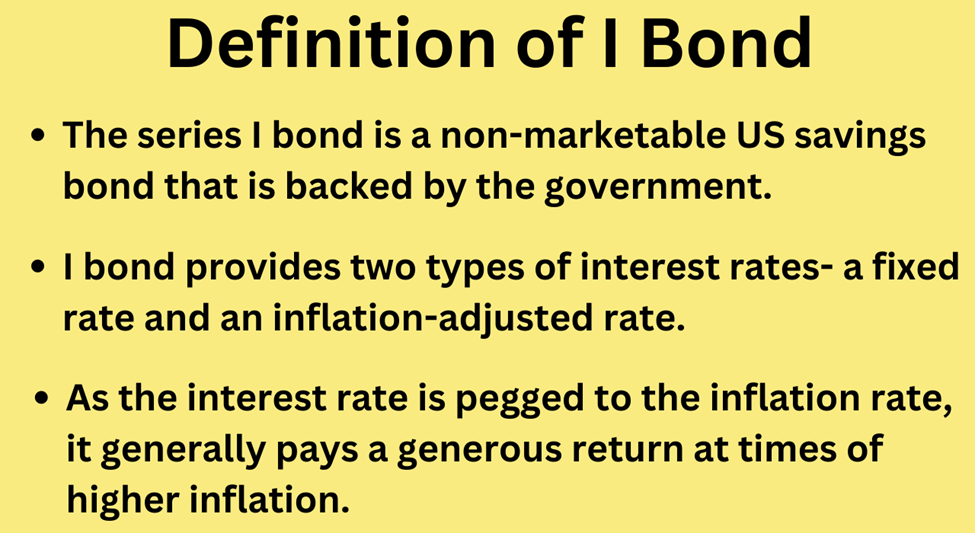 Definition of I Bond

• The series I bond is a non-marketable US savings bond that is backed by the government.

• I bond provides two types of interest rates- a fixed rate and an inflation-adjusted rate.

• As the interest rate is pegged to the inflation rate, it generally pays a generous return at times of higher inflation.